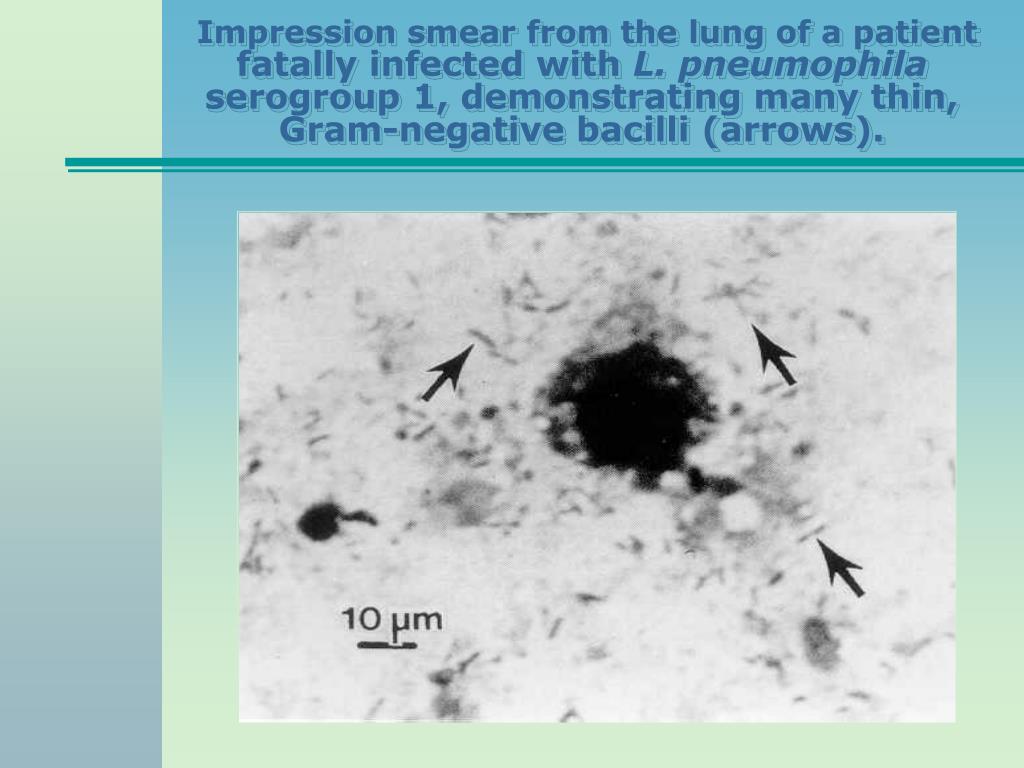 Impression smear from the lung of a patient fatally infected with L. pneumophila serogroup 1, demonstrating many thin, Gram-negative bacilli (arrows).

10 μm